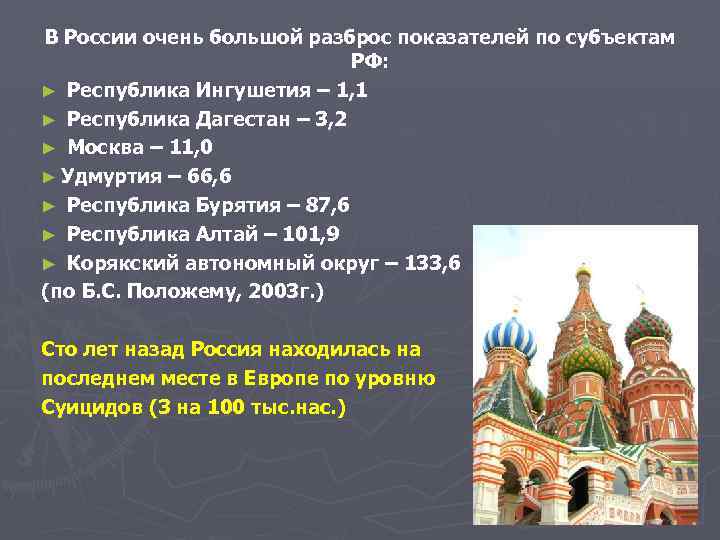 В России очень большой разброс показателей по субъектам РФ:

► Республика Ингушетия – 1,1
► Республика Дагестан – 3,2
► Москва – 11,0
► Удмуртия – 66,6
► Республика Бурятия – 87,6
► Республика Алтай – 101,9
► Корякский автономный округ – 133,6
(по Б.С. Положему, 2003г.)

Сто лет назад Россия находилась на последнем месте в Европе по уровню Суицидов (3 на 100 тыс.нас.)